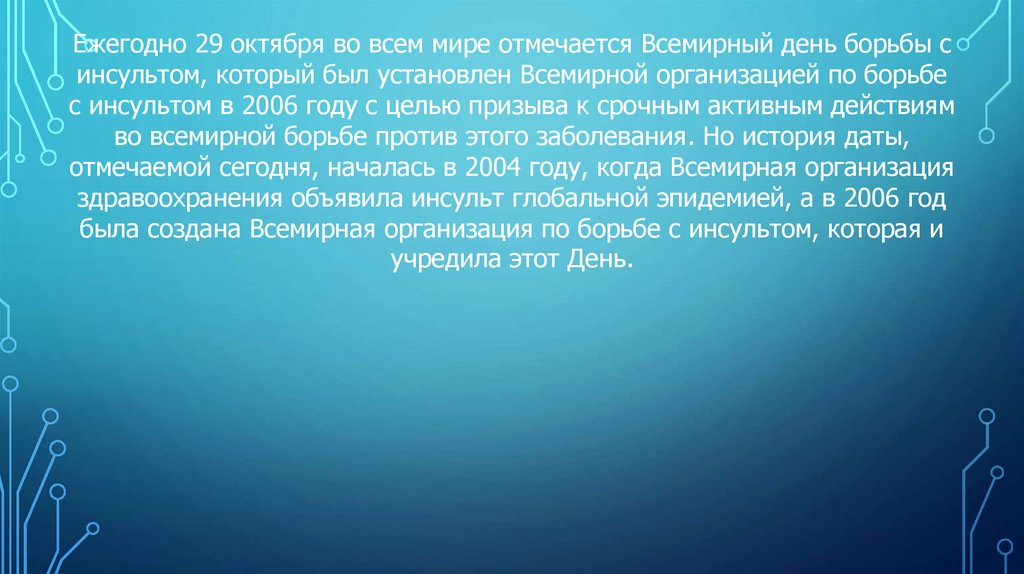 Ежегодно 29 октября во всем мире отмечается Всемирный день борьбы с инсультом, который был установлен Всемирной организацией по борьбе с инсультом в 2006 году с целью призыва к срочным активным действиям во всемирной борьбе против этого заболевания. Но история даты, отмечаемой сегодня, началась в 2004 году, когда Всемирная организация здравоохранения объявила инсульт глобальной эпидемией, а в 2006 год была создана Всемирная организация по борьбе с инсультом, которая и учредила этот День.